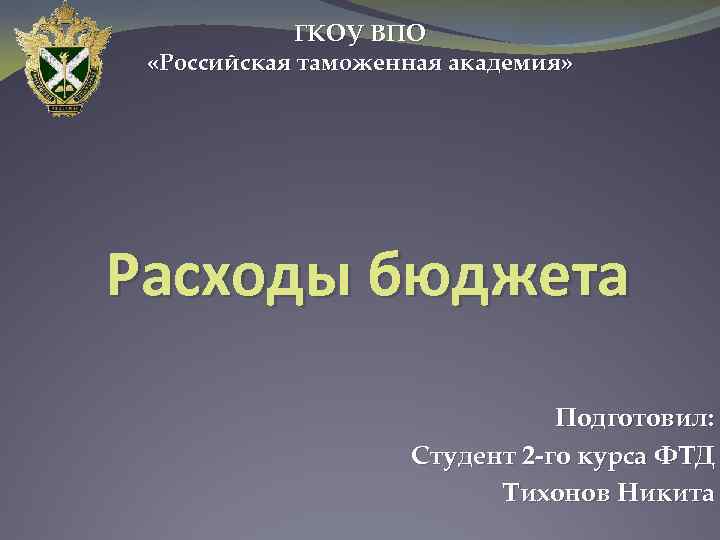 ГКОУ ВПО
«Российская таможенная академия»

Расходы бюджета

Подготовил:
Студент 2-го курса ФТД
Тихонов Никита